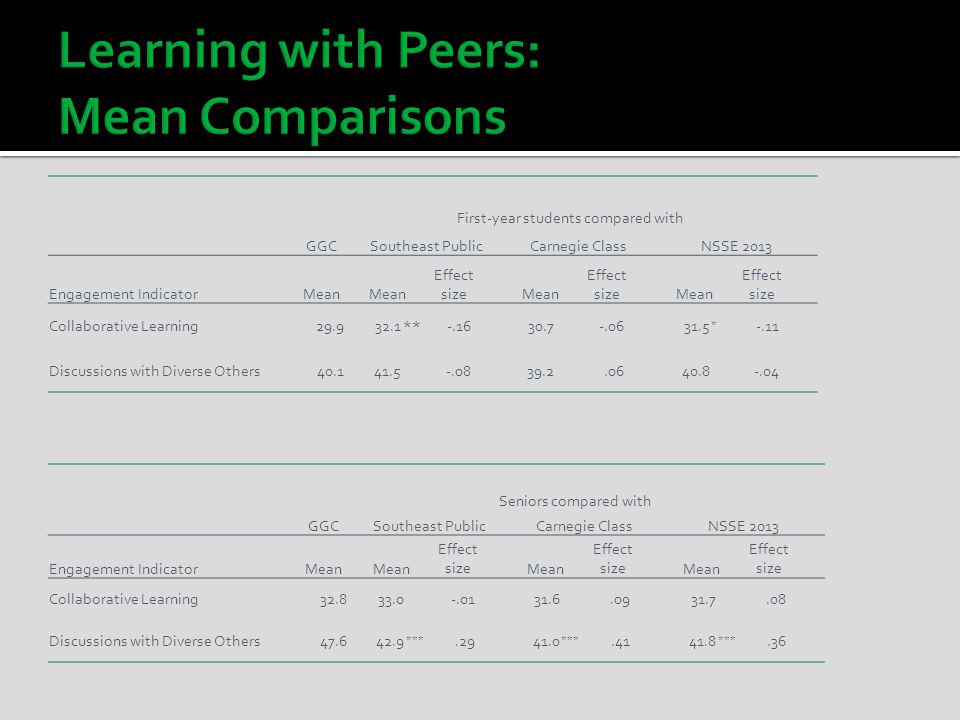 Learning with Peers:
Mean Comparisons

First-year students compared with

| | GGC | Southeast Public | | Carnegie Class | | NSSE 2013 | |
|---|---|---|---|---|---|---|---|
| Engagement Indicator | Mean | Mean | Effect size | Mean | Effect size | Mean | Effect size |
| Collaborative Learning | 29.9 | 32.1 ** | -.16 | 30.7 | -.06 | 31.5* | -.11 |
| Discussions with Diverse Others | 40.1 | 41.5 | -.08 | 39.2 | .06 | 40.8 | -.04 |

Seniors compared with

| | GGC | Southeast Public | | Carnegie Class | | NSSE 2013 | |
|---|---|---|---|---|---|---|---|
| Engagement Indicator | Mean | Mean | Effect size | Mean | Effect size | Mean | Effect size |
| Collaborative Learning | 32.8 | 33.0 | -.01 | 31.6 | .09 | 31.7 | .08 |
| Discussions with Diverse Others | 47.6 | 42.9*** | .29 | 41.0*** | .41 | 41.8*** | .36 |